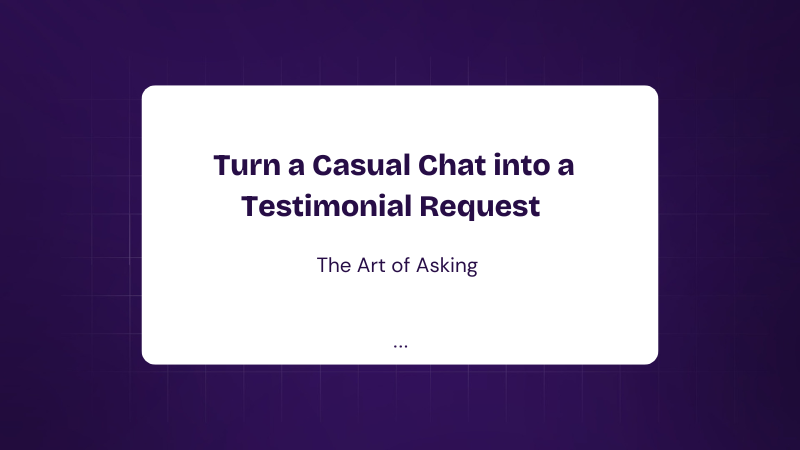 Turn a Casual Chat into a Testimonial Request

The Art of Asking

...